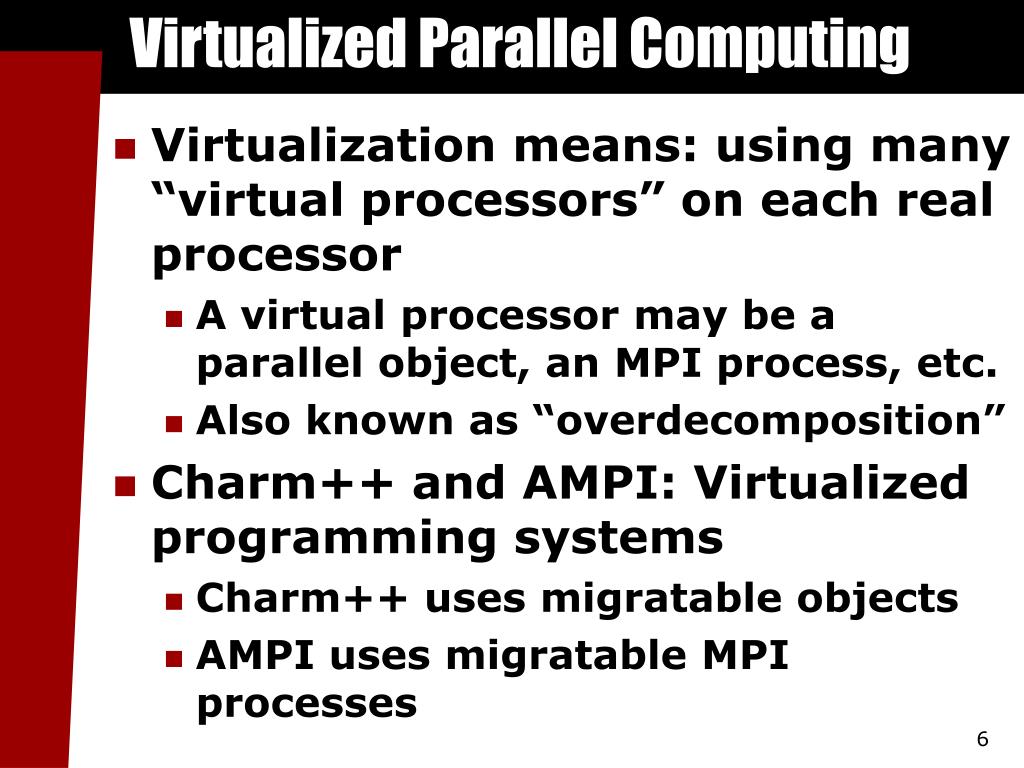 Virtualized Parallel Computing

Virtualization means: using many “virtual processors” on each real processor

A virtual processor may be a parallel object, an MPI process, etc.

Also known as “overdecomposition”

Charm++ and AMPI: Virtualized programming systems

Charm++ uses migratable objects

AMPI uses migratable MPI processes

6